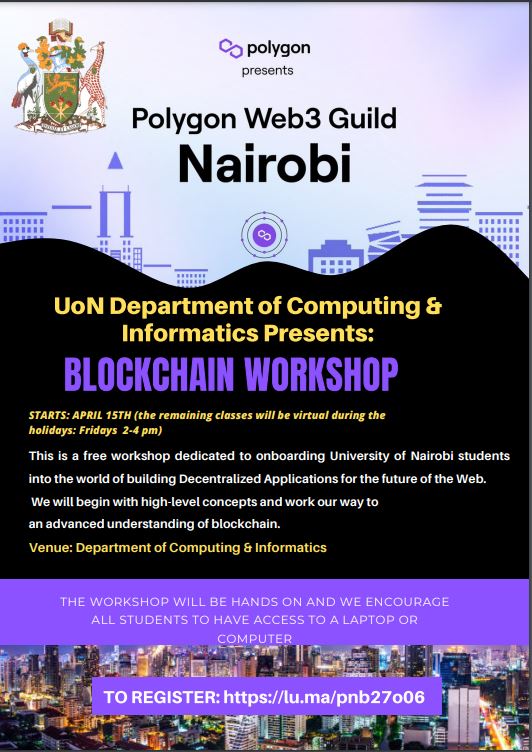 polygon
presents

Polygon Web3 Guild
Nairobi

UoN Department of Computing & Informatics Presents:

BLOCKCHAIN WORKSHOP

STARTS: APRIL 15TH (the remaining classes will be virtual during the holidays: Fridays 2-4 pm)

This is a free workshop dedicated to onboarding University of Nairobi students into the world of building Decentralized Applications for the future of the Web. We will begin with high-level concepts and work our way to an advanced understanding of blockchain.

Venue: Department of Computing & Informatics

THE WORKSHOP WILL BE HANDS ON AND WE ENCOURAGE ALL STUDENTS TO HAVE ACCESS TO A LAPTOP OR COMPUTER

TO REGISTER: https://lu.ma/pnb27o06